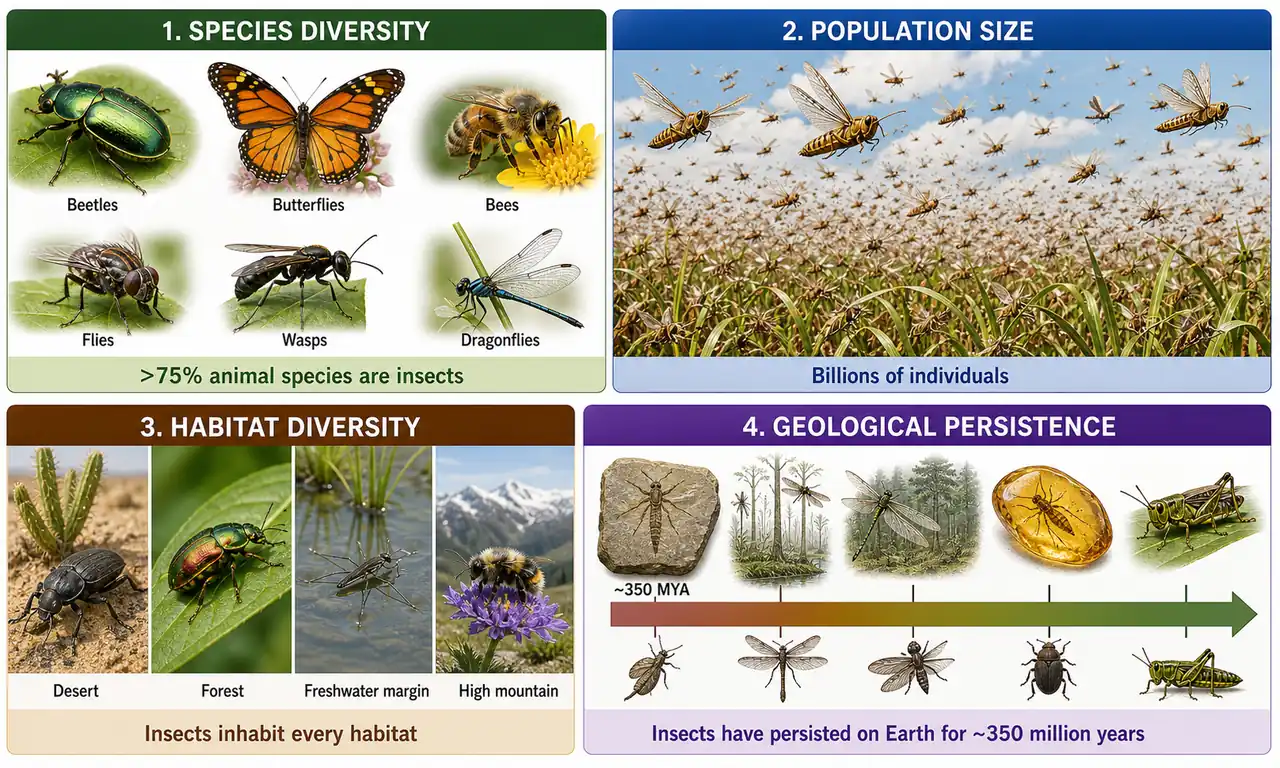 1. SPECIES DIVERSITY

Beetles

Butterflies

Bees

Flies

Wasps

Dragonflies

>75% animal species are insects

2. POPULATION SIZE

Billions of individuals

3. HABITAT DIVERSITY

Desert

Forest

Freshwater margin

High mountain

Insects inhabit every habitat

4. GEOLOGICAL PERSISTENCE

~350 MYA

Insects have persisted on Earth for ~350 million years